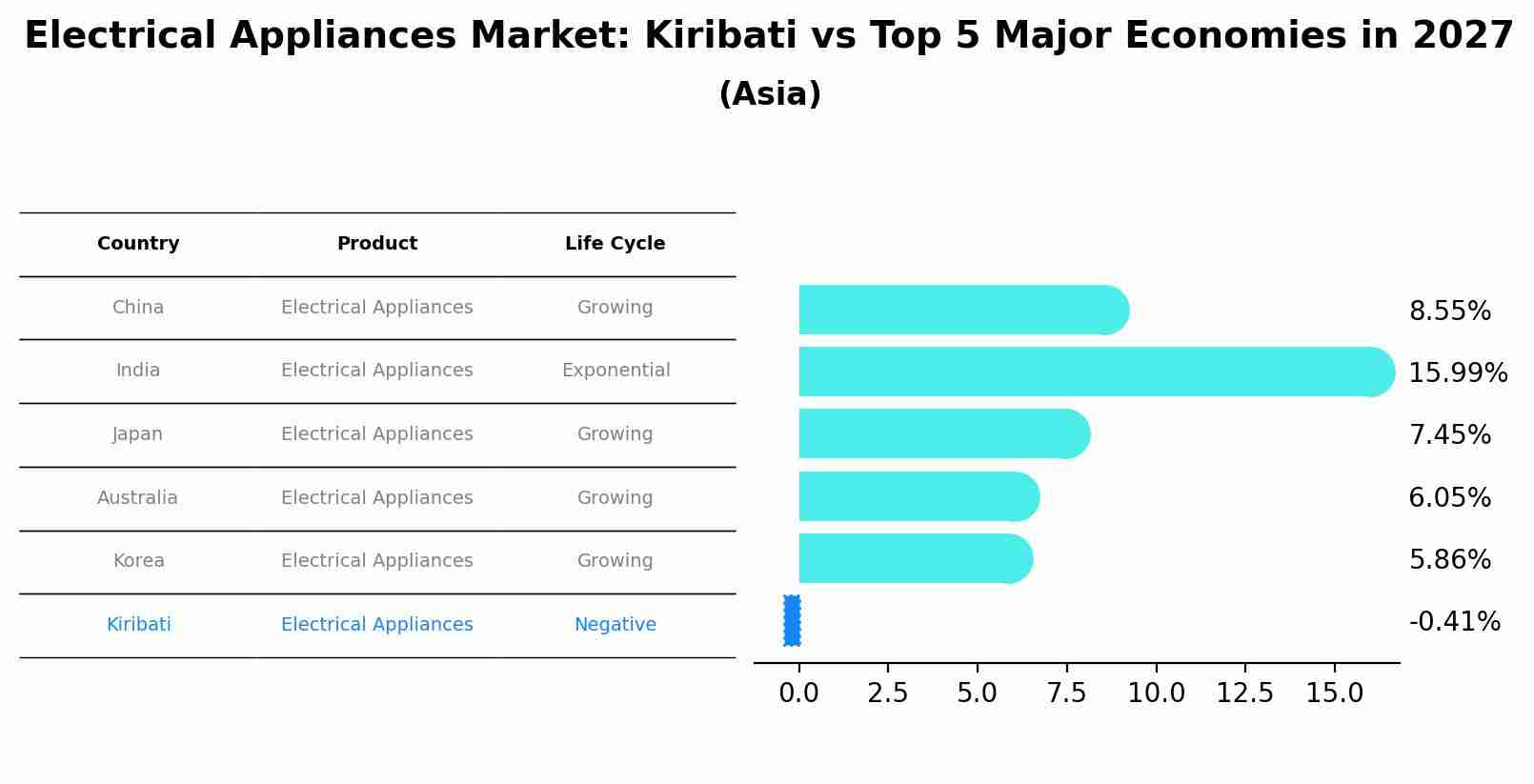 Electrical Appliances Market: Kiribati vs Top 5 Major Economies in 2027
(Asia)

| Country | Product | Life Cycle |
|---|---|---|
| China | Electrical Appliances | Growing |
| India | Electrical Appliances | Exponential |
| Japan | Electrical Appliances | Growing |
| Australia | Electrical Appliances | Growing |
| Korea | Electrical Appliances | Growing |
| Kiribati | Electrical Appliances | Negative |

8.55%
15.99%
7.45%
6.05%
5.86%
-0.41%

0.0 2.5 5.0 7.5 10.0 12.5 15.0